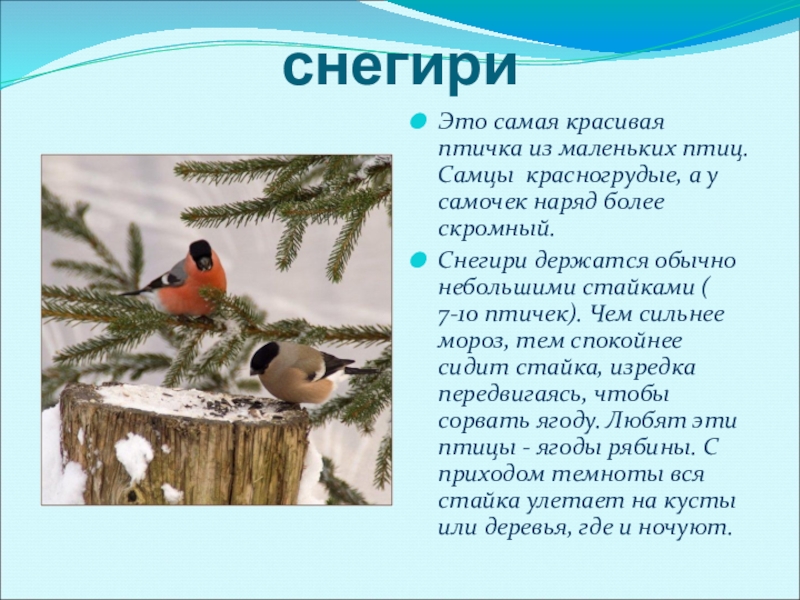 снегири

Это самая красивая птичка из маленьких птиц. Самцы красногрудые, а у самочек наряд более скромный.

Снегири держатся обычно небольшими стайками ( 7-10 птичек). Чем сильнее мороз, тем спокойнее сидит стайка, изредка передвигаясь, чтобы сорвать ягоду. Любят эти птицы - ягоды рябины. С приходом темноты вся стайка улетает на кусты или деревья, где и ночуют.